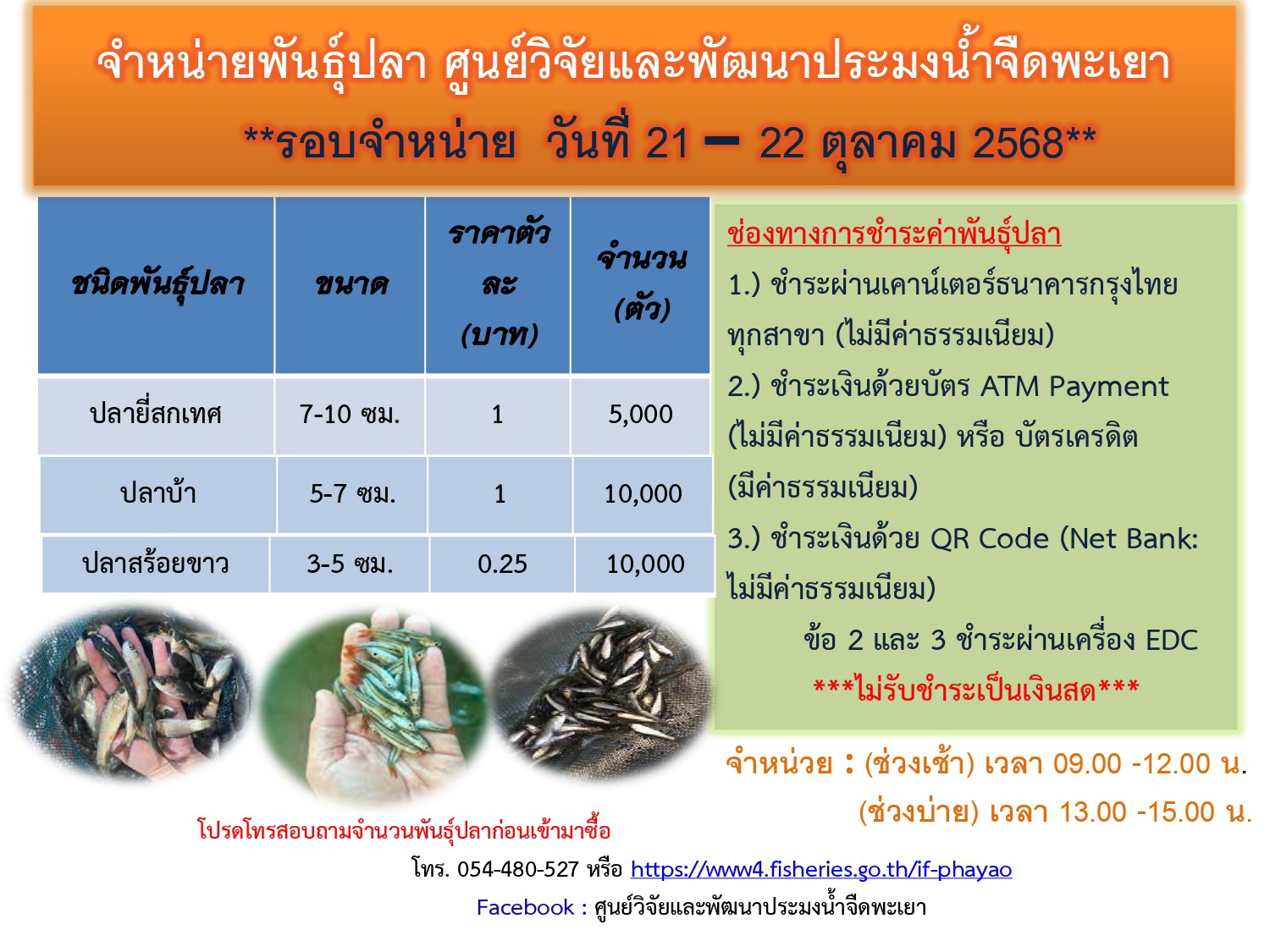 จำหน่ายพันธุ์ปลา ศูนย์วิจัยและพัฒนาประมงน้ำจืดพะเยา

**รอบจำหน่าย วันที่ 21 – 22 ตุลาคม 2568**

| ชนิดพันธุ์ปลา | ขนาด | ราคาตัวละ (บาท) | จำนวน (ตัว) |
|---|---|---|---|
| ปลายี่สกเทศ | 7-10 ซม. | 1 | 5,000 |
| ปลาบ้า | 5-7 ซม. | 1 | 10,000 |
| ปลาสร้อยขาว | 3-5 ซม. | 0.25 | 10,000 |

ช่องทางการชำระค่าพันธุ์ปลา
1.) ชำระผ่านเคาน์เตอร์ธนาคารกรุงไทย ทุกสาขา (ไม่มีค่าธรรมเนียม)
2.) ชำระเงินด้วยบัตร ATM Payment (ไม่มีค่าธรรมเนียม) หรือ บัตรเครดิต (มีค่าธรรมเนียม)
3.) ชำระเงินด้วย QR Code (Net Bank: ไม่มีค่าธรรมเนียม)
ข้อ 2 และ 3 ชำระผ่านเครื่อง EDC
***ไม่รับชำระเป็นเงินสด***

จำหน่วย : (ช่วงเช้า) เวลา 09.00 -12.00 น.
(ช่วงบ่าย) เวลา 13.00 -15.00 น.

โปรดโทรสอบถามจำนวนพันธุ์ปลาก่อนเข้ามาซื้อ
โทร. 054-480-527 หรือ https://www4.fisheries.go.th/if-phayao
Facebook : ศูนย์วิจัยและพัฒนาประมงน้ำจืดพะเยา